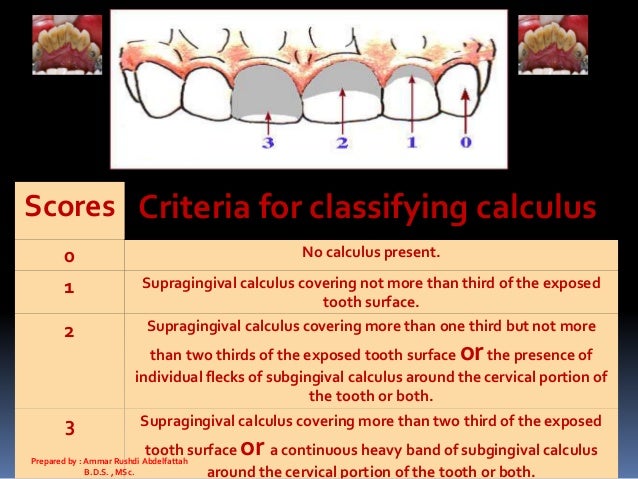 3 2 1 0

| Scores | Criteria for classifying calculus |
|---|---|
| 0 | No calculus present. |
| 1 | Supragingival calculus covering not more than third of the exposed tooth surface. |
| 2 | Supragingival calculus covering more than one third but not more than two thirds of the exposed tooth surface or the presence of individual flecks of subgingival calculus around the cervical portion of the tooth or both. |
| 3 | Supragingival calculus covering more than two third of the exposed tooth surface or a continuous heavy band of subgingival calculus around the cervical portion of the tooth or both. |

Prepared by : Ammar Rushdi Abdelfattah
B.D.S. , MSc.